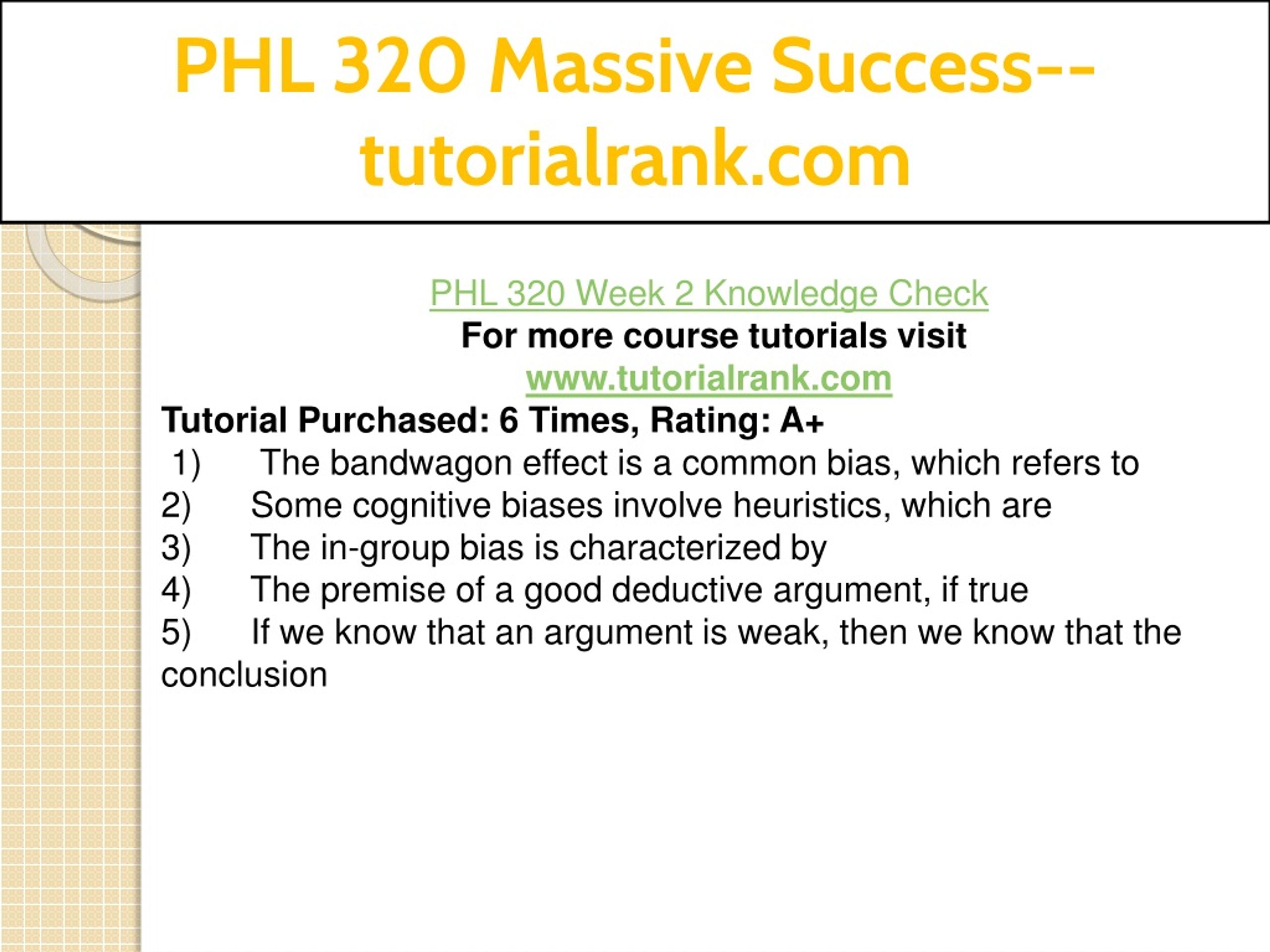 PHL 320 Massive Success--tutorialrank.com

PHL 320 Week 2 Knowledge Check
For more course tutorials visit
www.tutorialrank.com
Tutorial Purchased: 6 Times, Rating: A+
1) The bandwagon effect is a common bias, which refers to
2) Some cognitive biases involve heuristics, which are
3) The in-group bias is characterized by
4) The premise of a good deductive argument, if true
5) If we know that an argument is weak, then we know that the conclusion